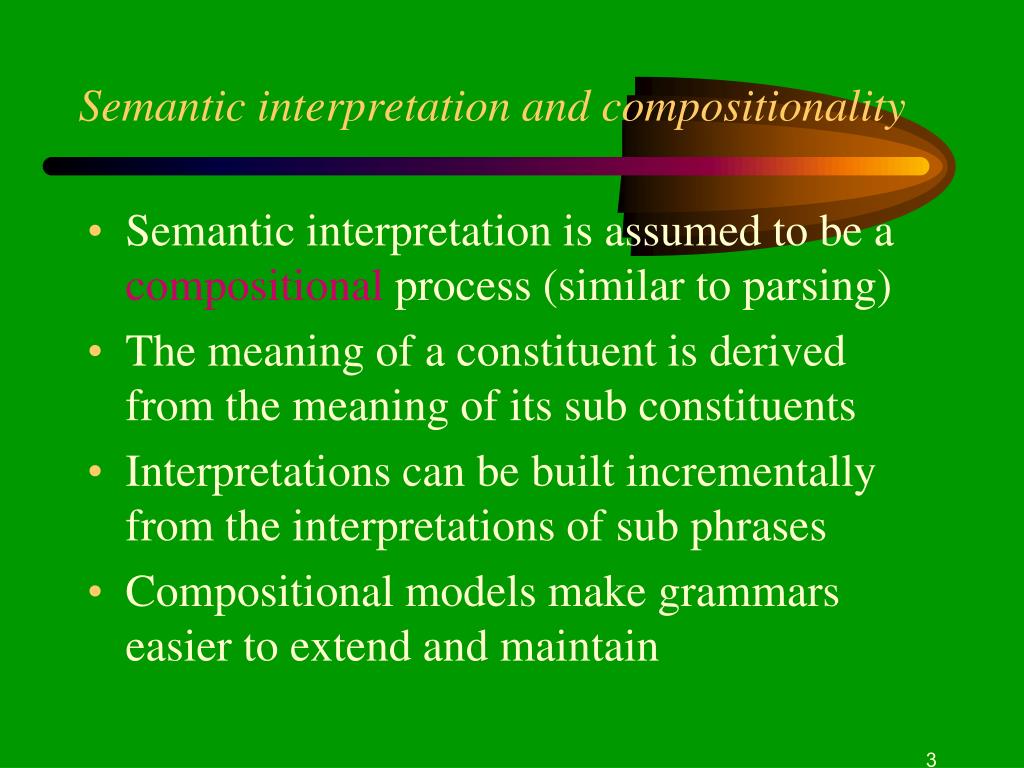 Semantic interpretation and compositionality

• Semantic interpretation is assumed to be a compositional process (similar to parsing)
• The meaning of a constituent is derived from the meaning of its sub constituents
• Interpretations can be built incrementally from the interpretations of sub phrases
• Compositional models make grammars easier to extend and maintain

3